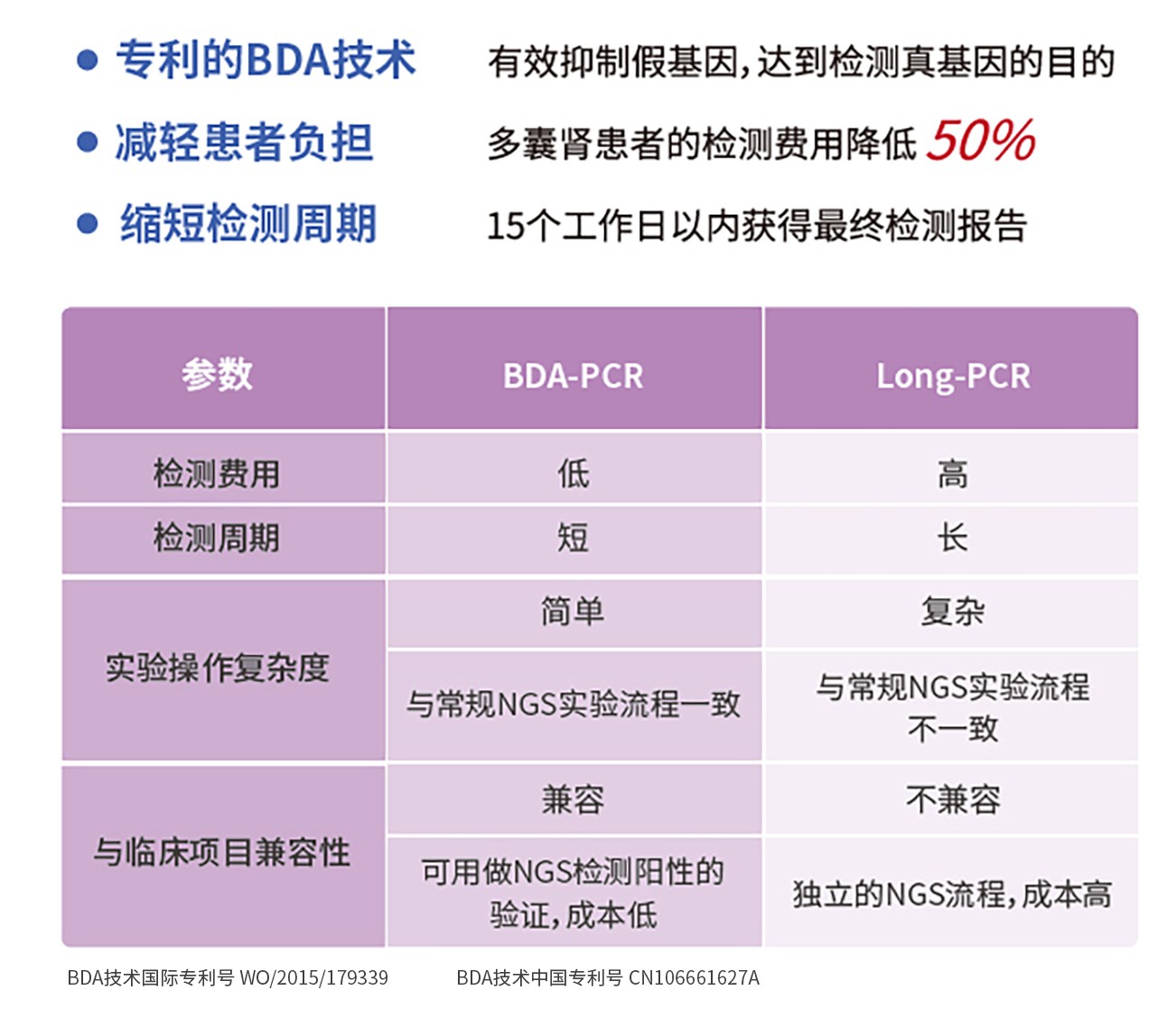 ● 专利的BDA技术　有效抑制假基因，达到检测真基因的目的

● 减轻患者负担　多囊肾患者的检测费用降低 50%

● 缩短检测周期　15个工作日以内获得最终检测报告

| 参数 | BDA-PCR | Long-PCR |
|---|---|---|
| 检测费用 | 低 | 高 |
| 检测周期 | 短 | 长 |
| 实验操作复杂度 | 简单 | 复杂 |
| 实验操作复杂度 | 与常规NGS实验流程一致 | 与常规NGS实验流程不一致 |
| 与临床项目兼容性 | 兼容 | 不兼容 |
| 与临床项目兼容性 | 可用做NGS检测阳性的验证，成本低 | 独立的NGS流程，成本高 |

BDA技术国际专利号 WO/2015/179339　　BDA技术中国专利号 CN106661627A